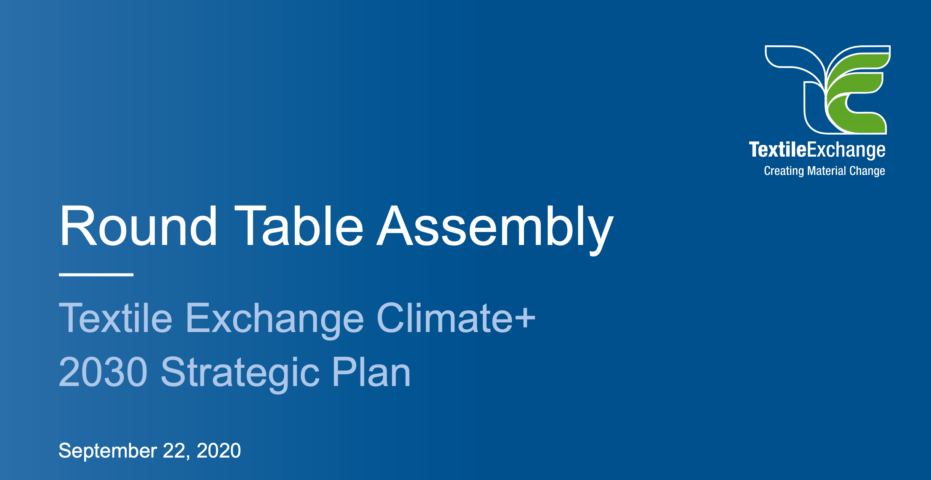 TextileExchange
Creating Material Change

Round Table Assembly

Textile Exchange Climate+
2030 Strategic Plan

September 22, 2020